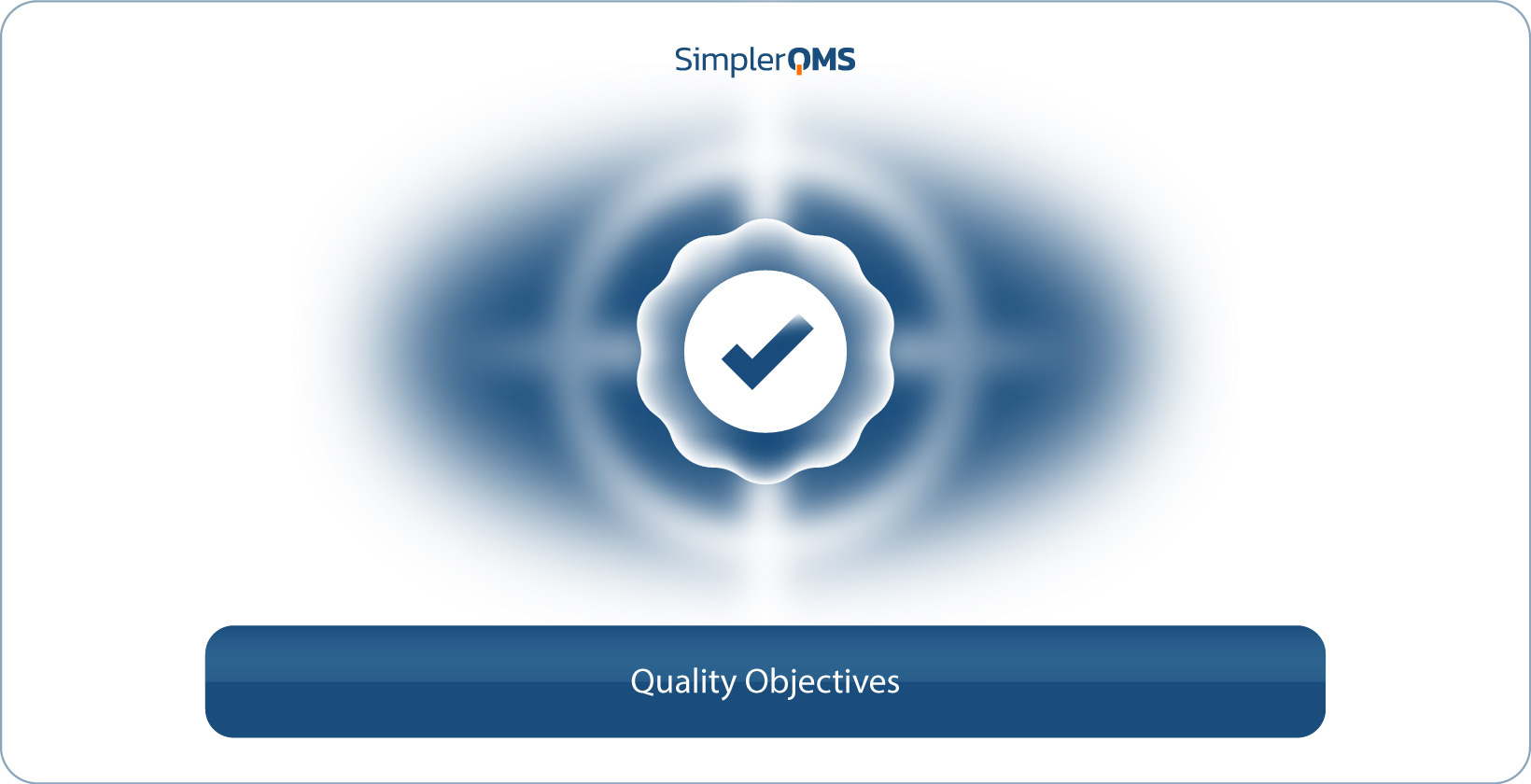 SimplerQMS

Quality Objectives